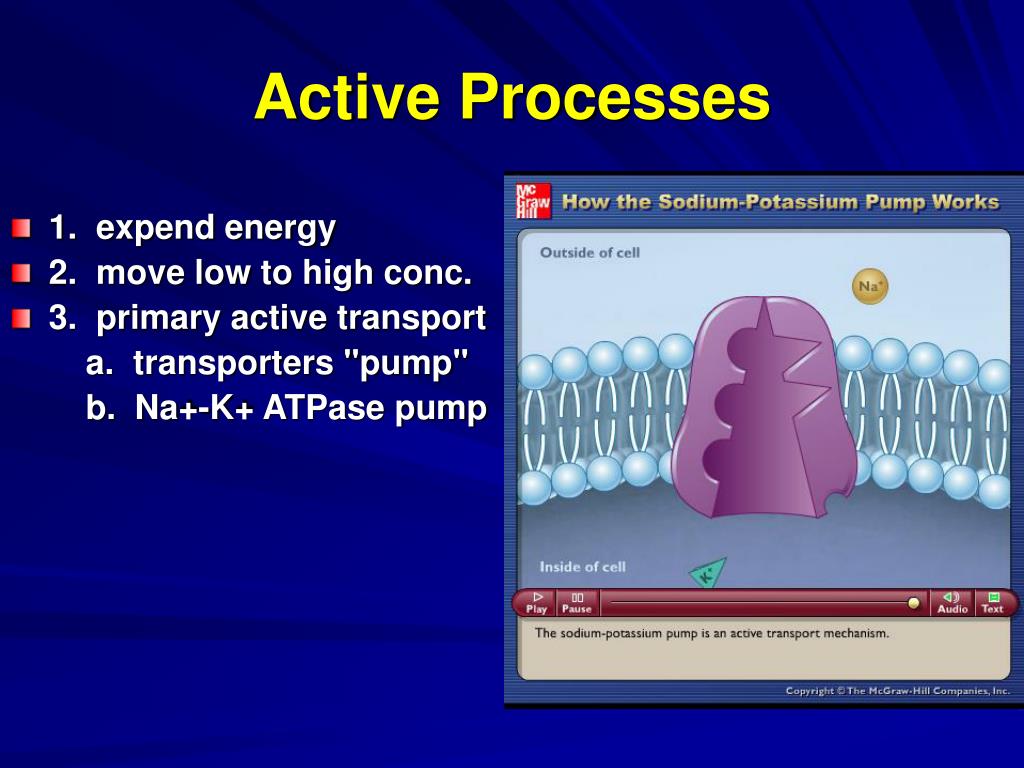 Active Processes

1. expend energy
2. move low to high conc.
3. primary active transport
a. transporters "pump"
b. Na+-K+ ATPase pump

Mc Graw Hill

How the Sodium-Potassium Pump Works

Outside of cell

$Na^+$

Inside of cell

$K^+$

Play Pause Audio Text

The sodium-potassium pump is an active transport mechanism.

Copyright © The McGraw-Hill Companies, Inc.